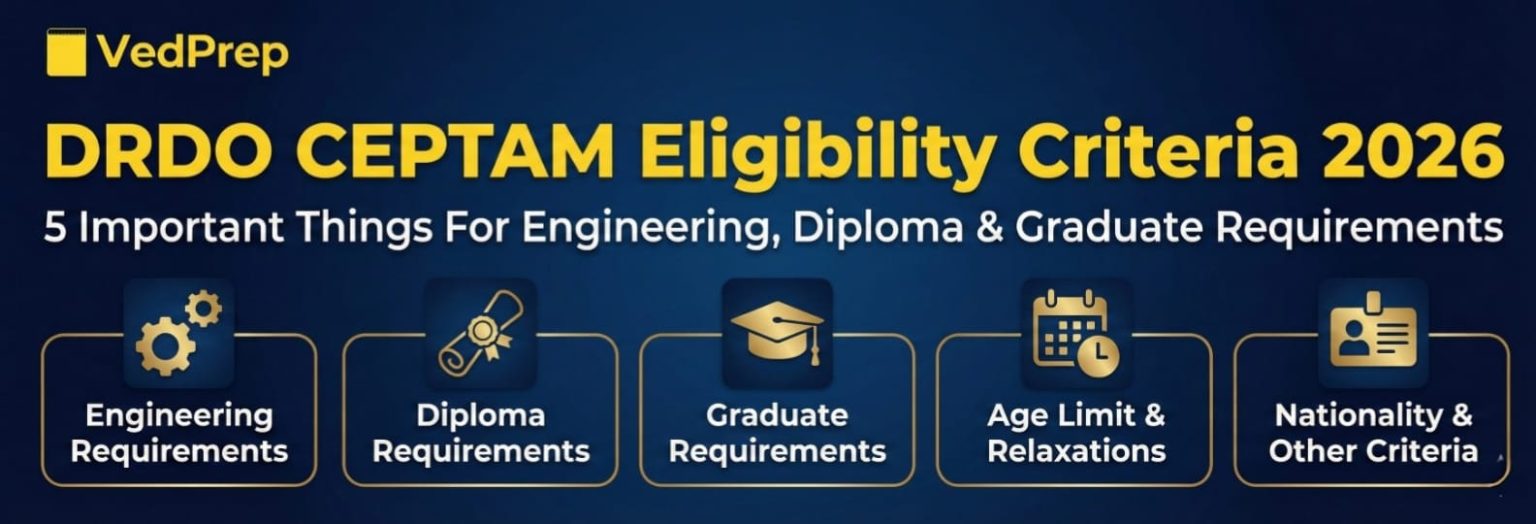 VedPrep

DRDO CEPTAM Eligibility Criteria 2026

5 Important Things For Engineering, Diploma & Graduate Requirements

Engineering Requirements

Diploma Requirements

Graduate Requirements

Age Limit & Relaxations

Nationality & Other Criteria